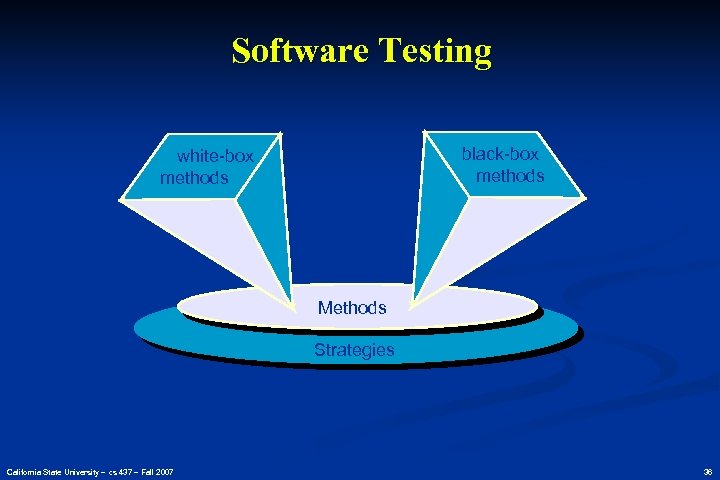 Software Testing

white-box methods

black-box methods

Methods

Strategies

California State University – cs 437 – Fall 2007

36